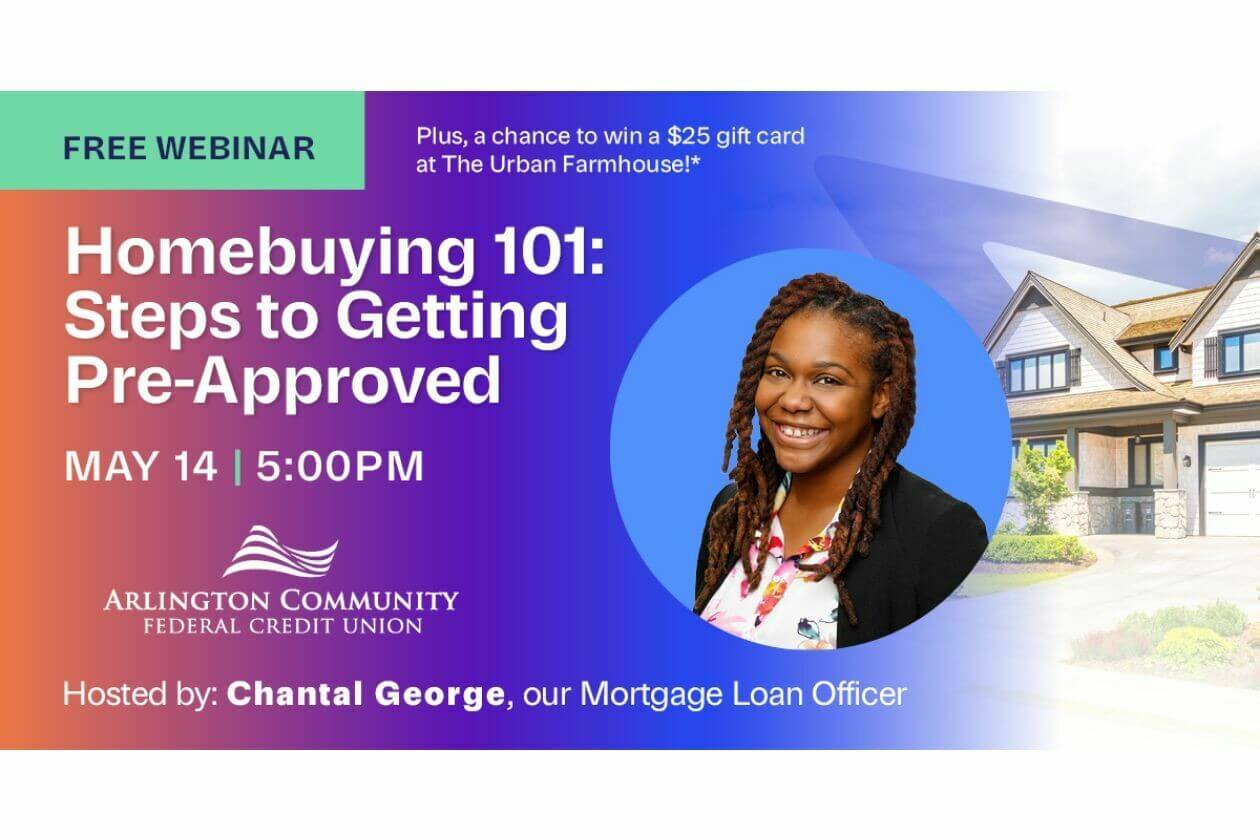 FREE WEBINAR

Plus, a chance to win a \$25 gift card at The Urban Farmhouse!*

Homebuying 101: Steps to Getting Pre-Approved

MAY 14 | 5:00PM

ARLINGTON COMMUNITY
FEDERAL CREDIT UNION

Hosted by: Chantal George, our Mortgage Loan Officer